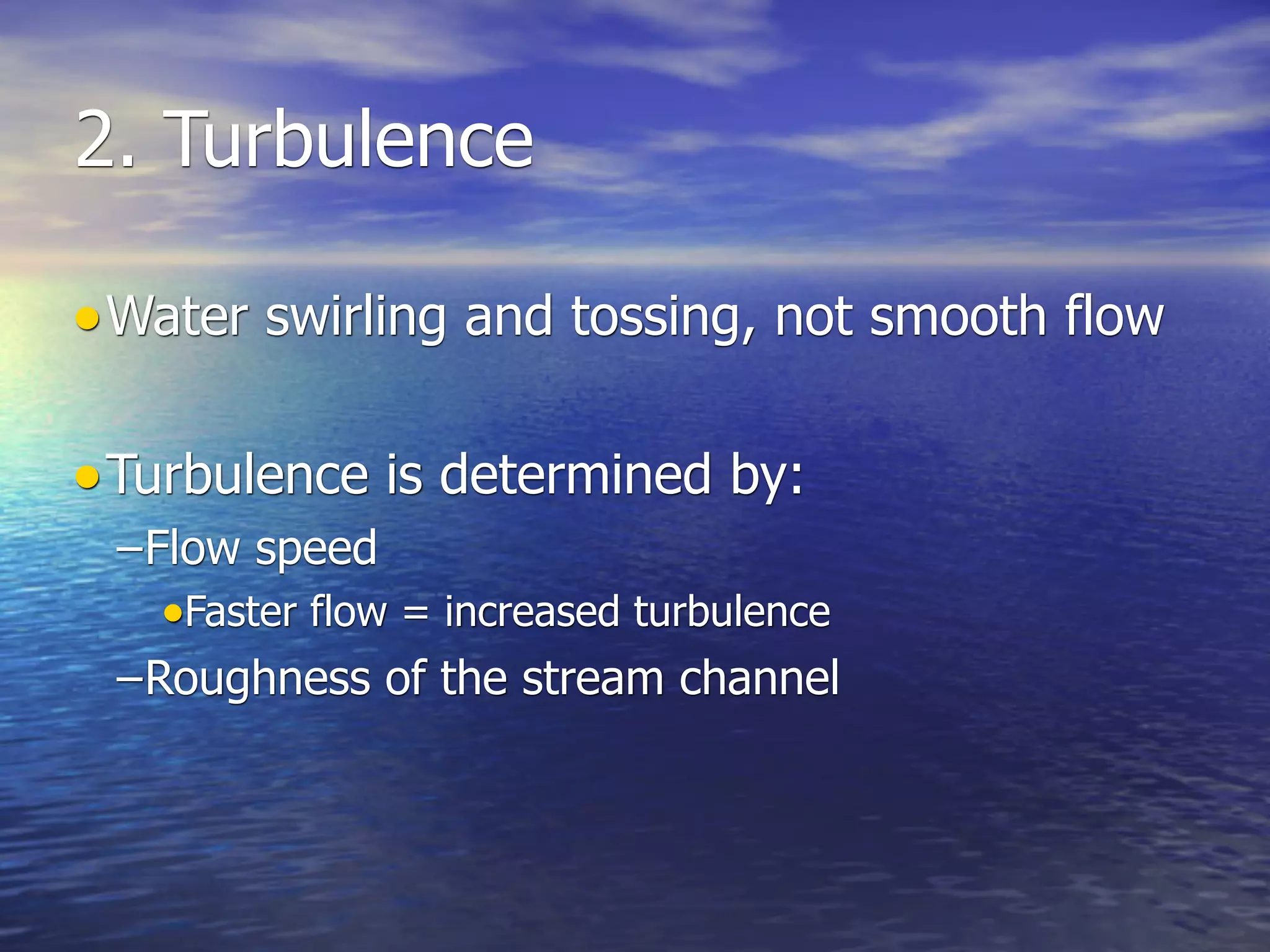 2. Turbulence

• Water swirling and tossing, not smooth flow

• Turbulence is determined by:
– Flow speed
• Faster flow = increased turbulence
– Roughness of the stream channel